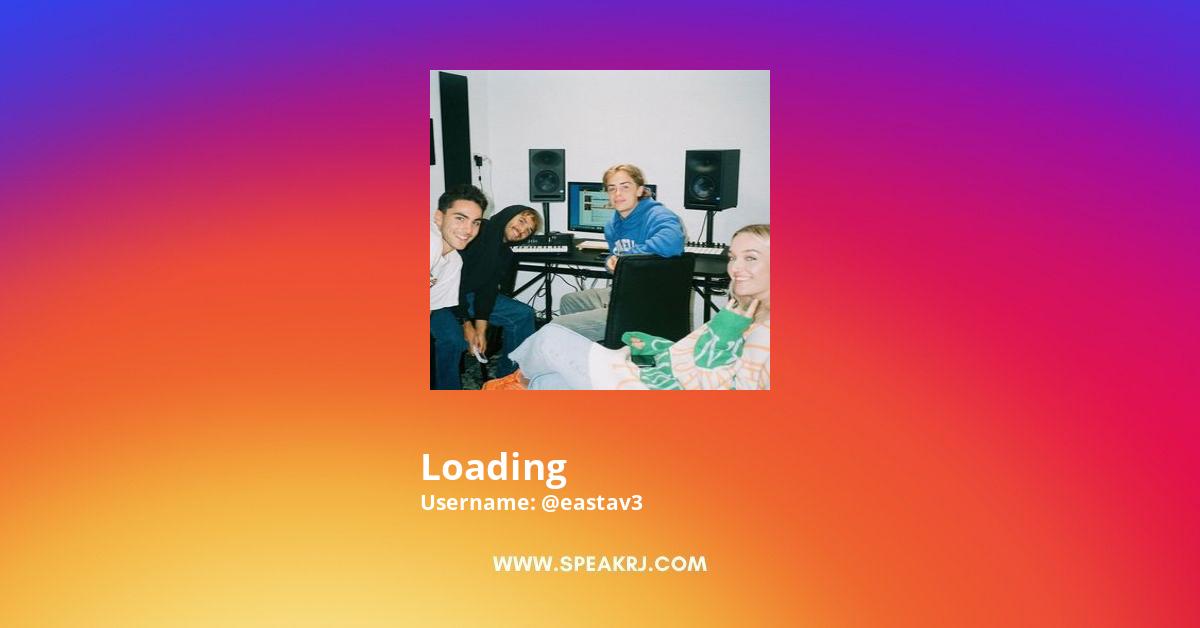 Loading
Username: @eastav3

WWW.SPEAKRJ.COM